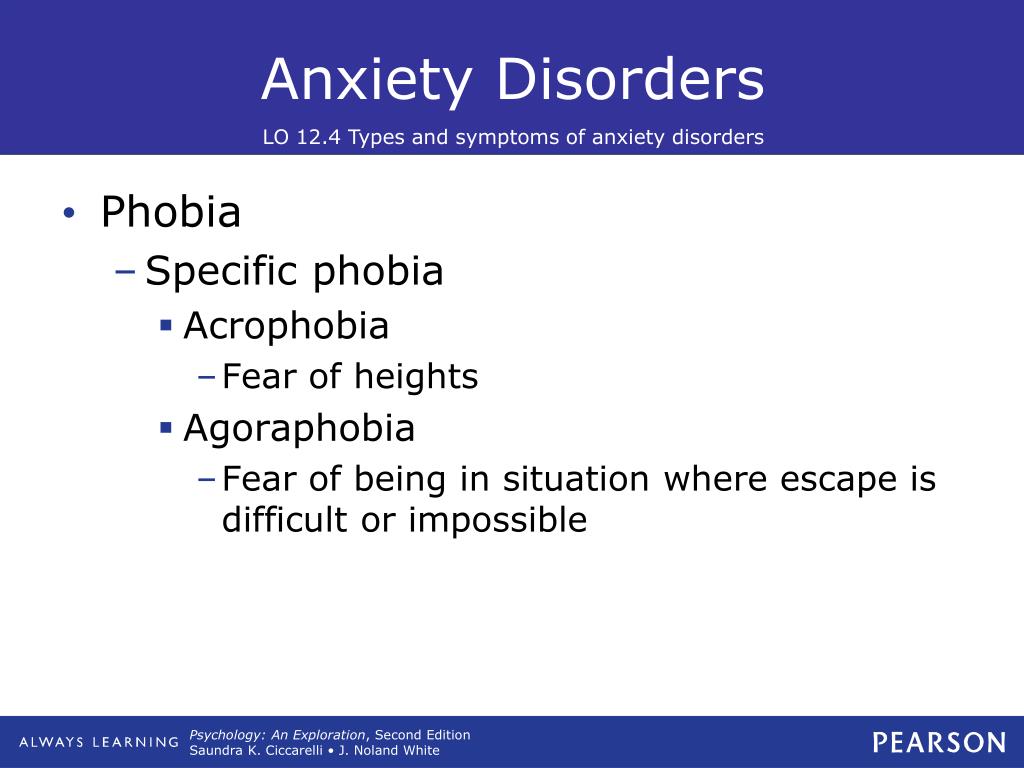 Anxiety Disorders

LO 12.4 Types and symptoms of anxiety disorders

• Phobia
– Specific phobia
▪ Acrophobia
– Fear of heights
▪ Agoraphobia
– Fear of being in situation where escape is difficult or impossible

ALWAYS LEARNING

Psychology: An Exploration, Second Edition
Saundra K. Ciccarelli • J. Noland White

PEARSON